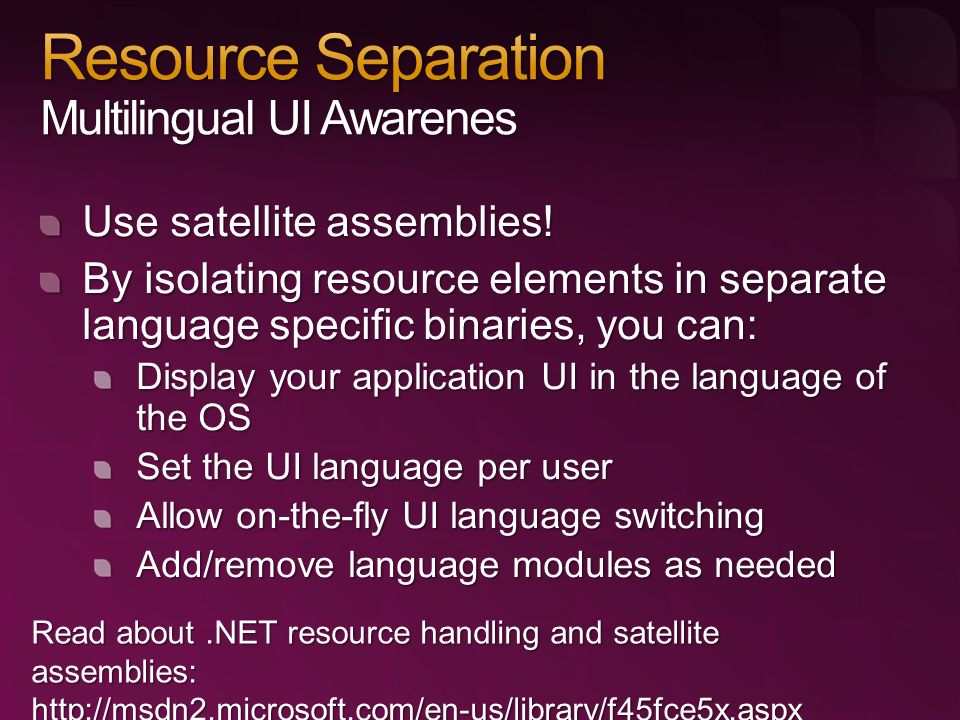 Resource Separation
Multilingual UI Awarenes

Use satellite assemblies!

By isolating resource elements in separate language specific binaries, you can:

Display your application UI in the language of the OS

Set the UI language per user

Allow on-the-fly UI language switching

Add/remove language modules as needed

Read about .NET resource handling and satellite assemblies:
http://msdn2.microsoft.com/en-us/library/f45fce5x.aspx